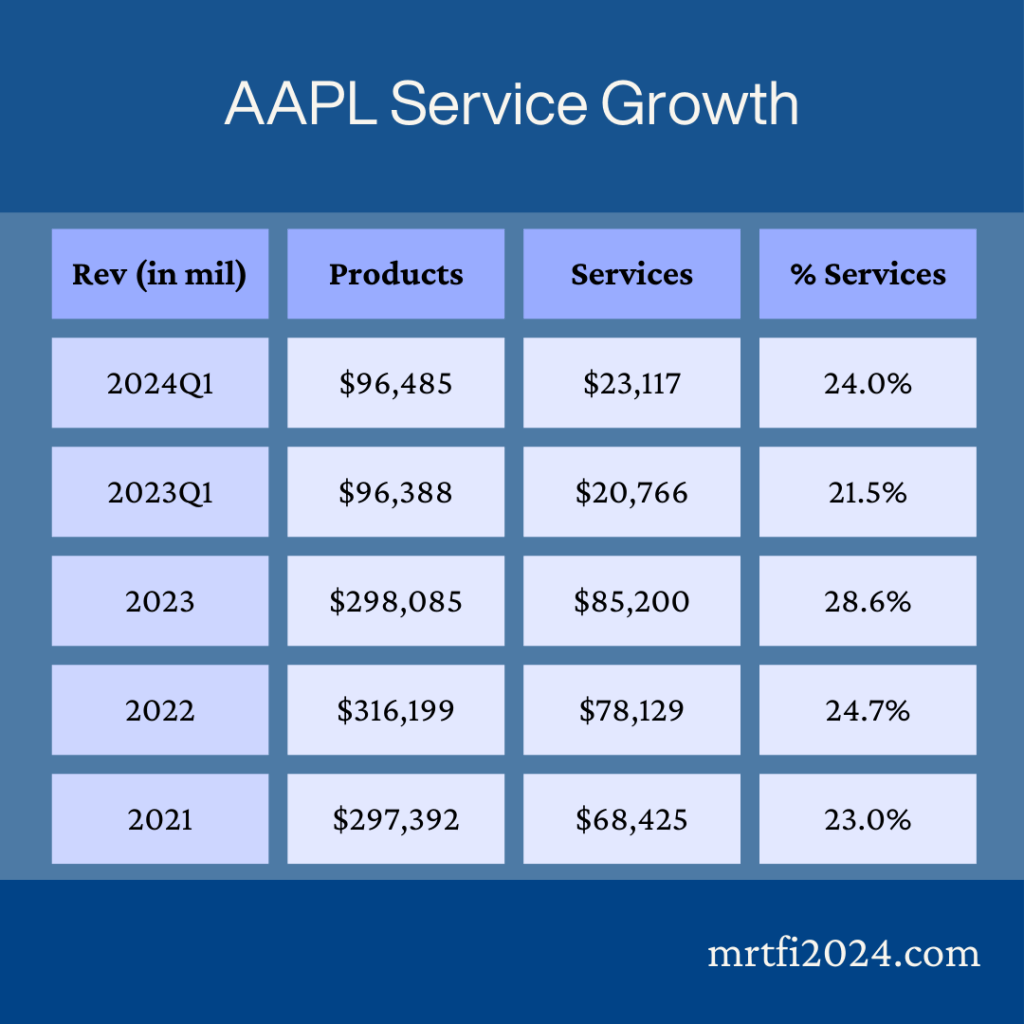 AAPL Service Growth

| Rev (in mil) | Products | Services | % Services |
|---|---|---|---|
| 2024Q1 | \$96,485 | \$23,117 | 24.0% |
| 2023Q1 | \$96,388 | \$20,766 | 21.5% |
| 2023 | \$298,085 | \$85,200 | 28.6% |
| 2022 | \$316,199 | \$78,129 | 24.7% |
| 2021 | \$297,392 | \$68,425 | 23.0% |

mrtfi2024.com